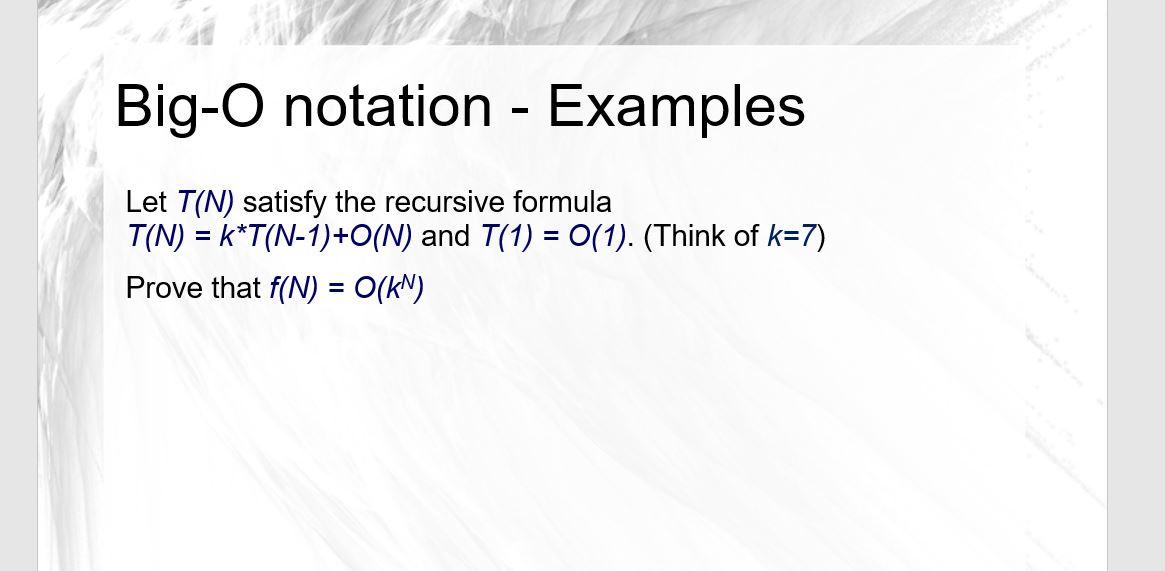 Big-O notation - Examples

Let $T(N)$ satisfy the recursive formula
$T(N) = k*T(N-1)+O(N)$ and $T(1) = O(1)$. (Think of $k=7$)

Prove that $f(N) = O(k^N)$